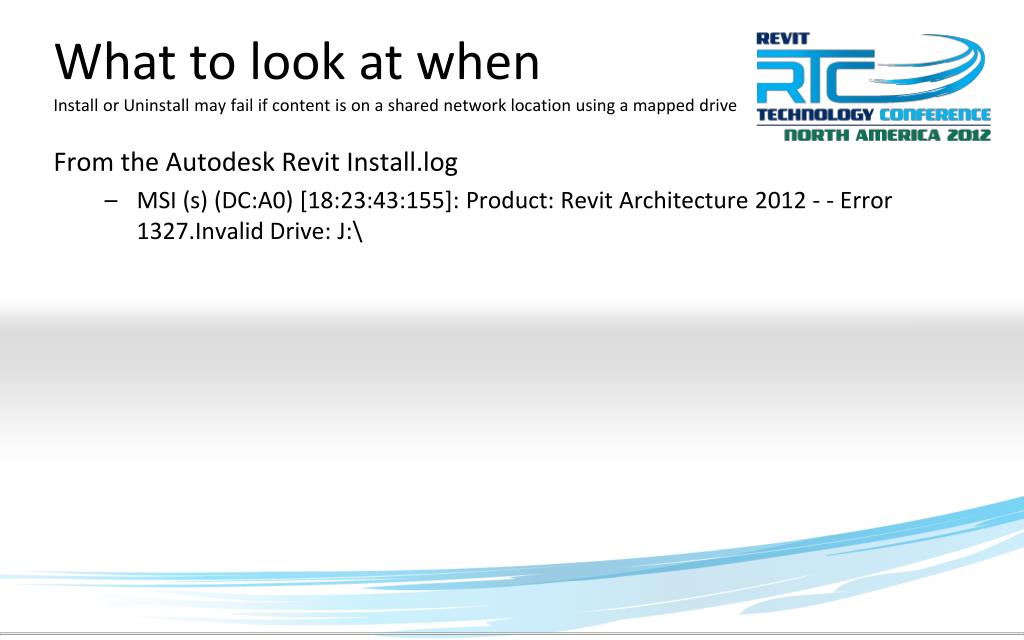 What to look at when

Install or Uninstall may fail if content is on a shared network location using a mapped drive

REVIT
RTC
TECHNOLOGY CONFERENCE
NORTH AMERICA 2012

From the Autodesk Revit Install.log

– MSI (s) (DC:A0) [18:23:43:155]: Product: Revit Architecture 2012 - - Error 1327.Invalid Drive: J:\